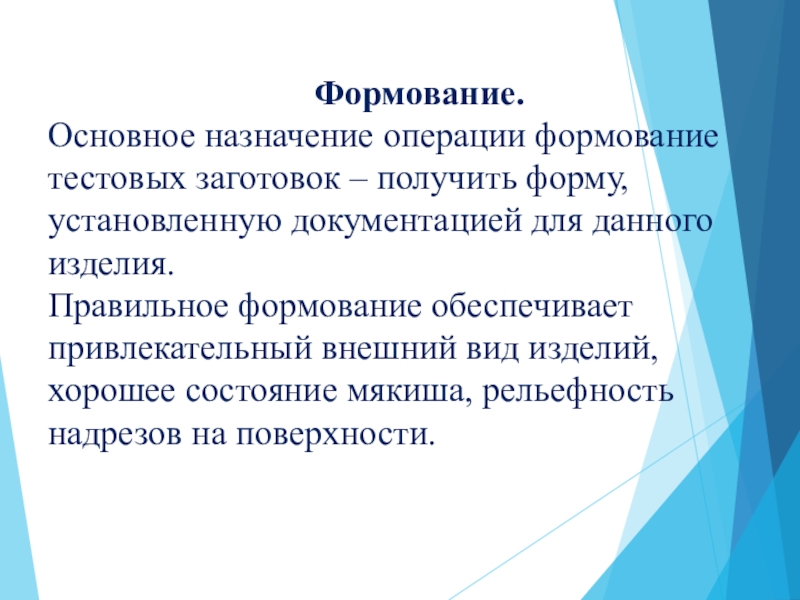 Формование.
Основное назначение операции формование тестовых заготовок – получить форму, установленную документацией для данного изделия.
Правильное формование обеспечивает привлекательный внешний вид изделий, хорошее состояние мякиша, рельефность надрезов на поверхности.